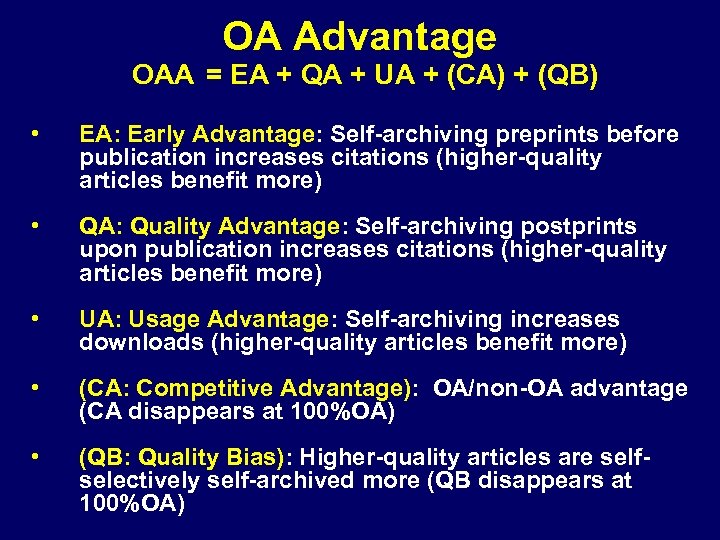 OA Advantage
OAA = EA + QA + UA + (CA) + (QB)

• EA: Early Advantage: Self-archiving preprints before publication increases citations (higher-quality articles benefit more)

• QA: Quality Advantage: Self-archiving postprints upon publication increases citations (higher-quality articles benefit more)

• UA: Usage Advantage: Self-archiving increases downloads (higher-quality articles benefit more)

• (CA: Competitive Advantage): OA/non-OA advantage (CA disappears at 100%OA)

• (QB: Quality Bias): Higher-quality articles are self-selectively self-archived more (QB disappears at 100%OA)